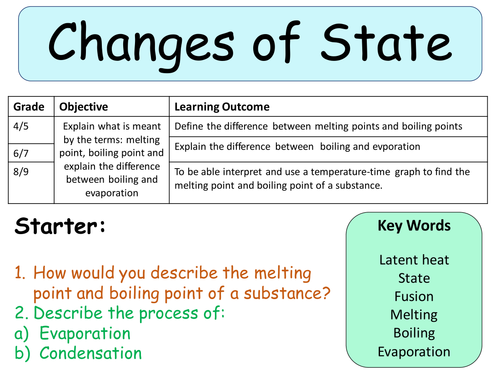 Changes of State

| Grade | Objective | Learning Outcome |
|---|---|---|
| 4/5 | Explain what is meant by the terms: melting point, boiling point and explain the difference between boiling and evaporation | Define the difference between melting points and boiling points |
| 6/7 | | Explain the difference between boiling and evporation |
| 8/9 | | To be able interpret and use a temperature-time graph to find the melting point and boiling point of a substance. |

Starter:

1. How would you describe the melting point and boiling point of a substance?
2. Describe the process of:
a) Evaporation
b) Condensation

Key Words

Latent heat
State
Fusion
Melting
Boiling
Evaporation